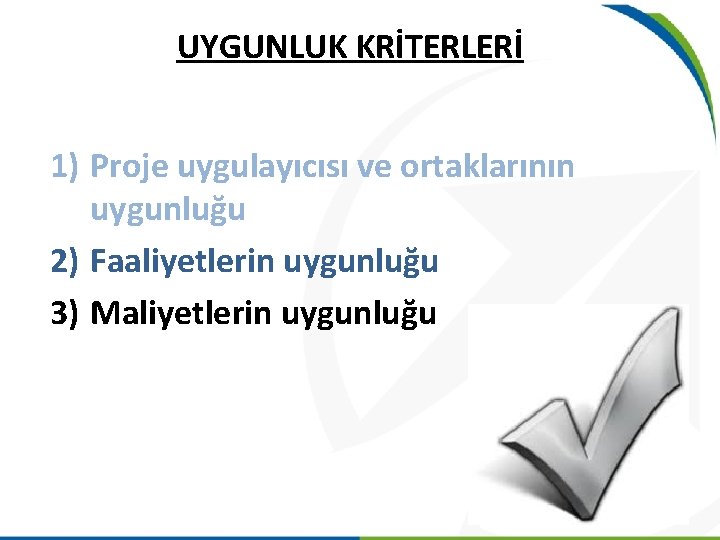 UYGUNLUK KRİTERLERİ

1) Proje uygulayıcısı ve ortaklarının uygunluğu
2) Faaliyetlerin uygunluğu
3) Maliyetlerin uygunluğu